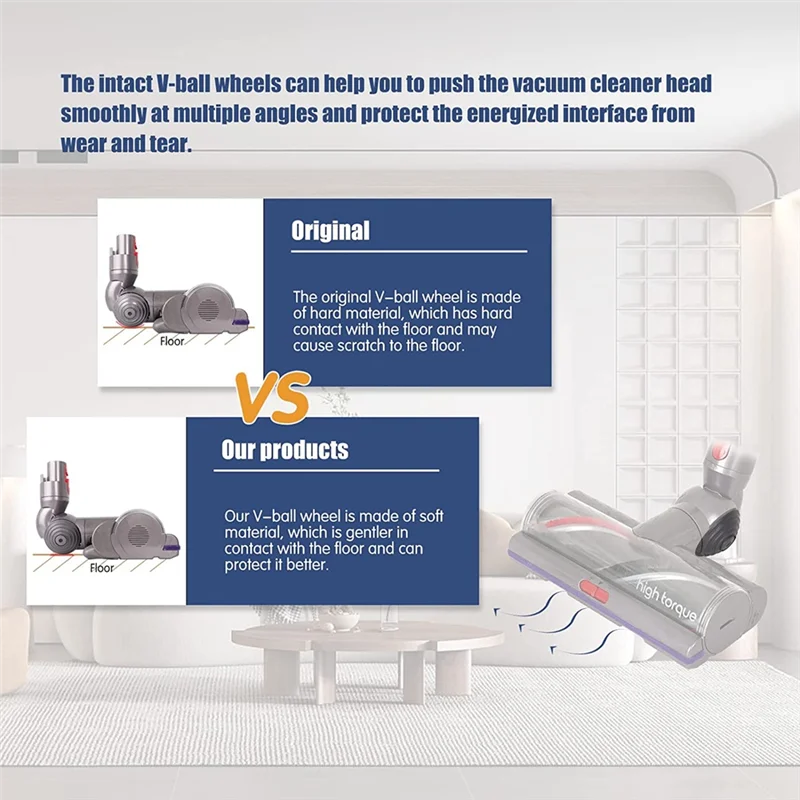 The intact V-ball wheels can help you to push the vacuum cleaner head smoothly at multiple angles and protect the energized interface from wear and tear.

Floor

Original

The original V–ball wheel is made of hard material, which has hard contact with the floor and may cause scratch to the floor.

VS

Floor

Our products

Our V–ball wheel is made of soft material, which is gentler in contact with the floor and can protect it better.

High torque